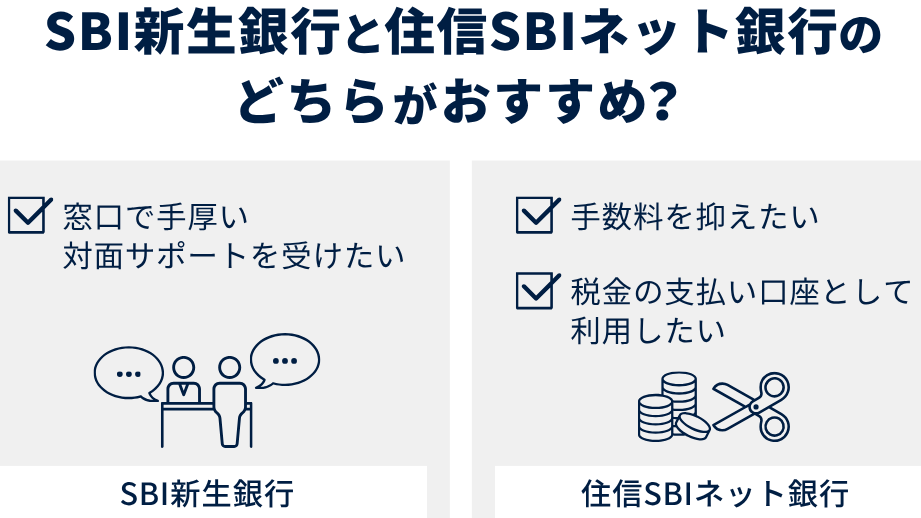 SBI新生銀行と住信SBIネット銀行のどちらがおすすめ?

窓口で手厚い対面サポートを受けたい

SBI新生銀行

手数料を抑えたい

税金の支払い口座として利用したい

住信SBIネット銀行